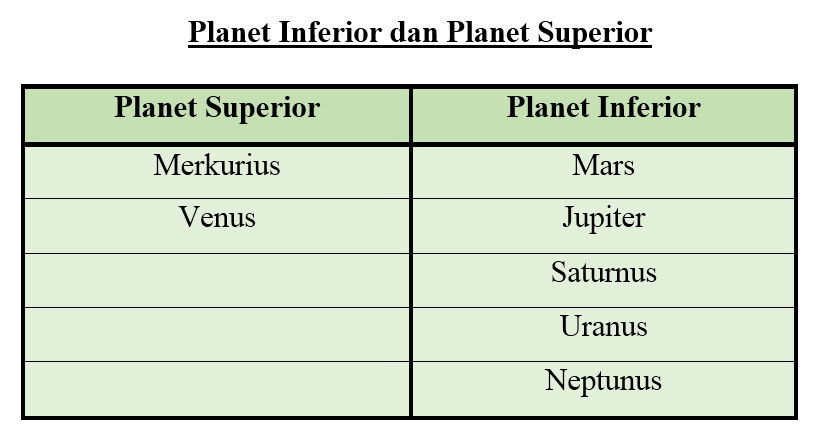 Planet Inferior dan Planet Superior

| Planet Superior | Planet Inferior |
|---|---|
| Merkurius | Mars |
| Venus | Jupiter |
| | Saturnus |
| | Uranus |
| | Neptunus |